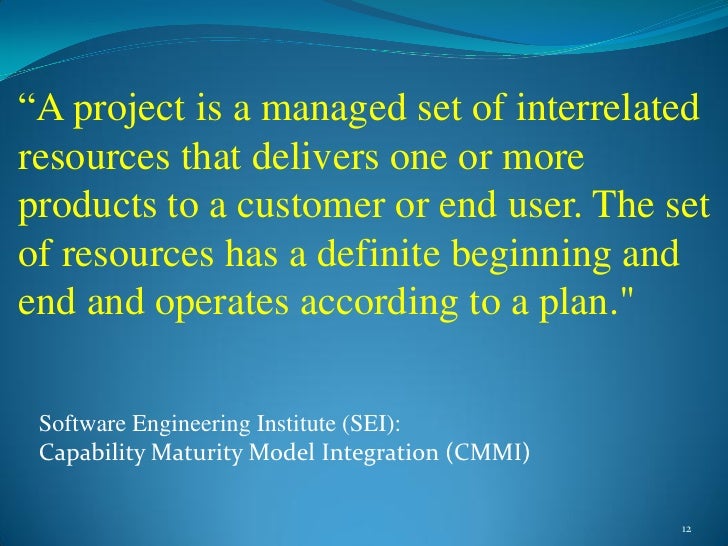 “A project is a managed set of interrelated resources that delivers one or more products to a customer or end user. The set of resources has a definite beginning and end and operates according to a plan."

Software Engineering Institute (SEI):
Capability Maturity Model Integration (CMMI)

12